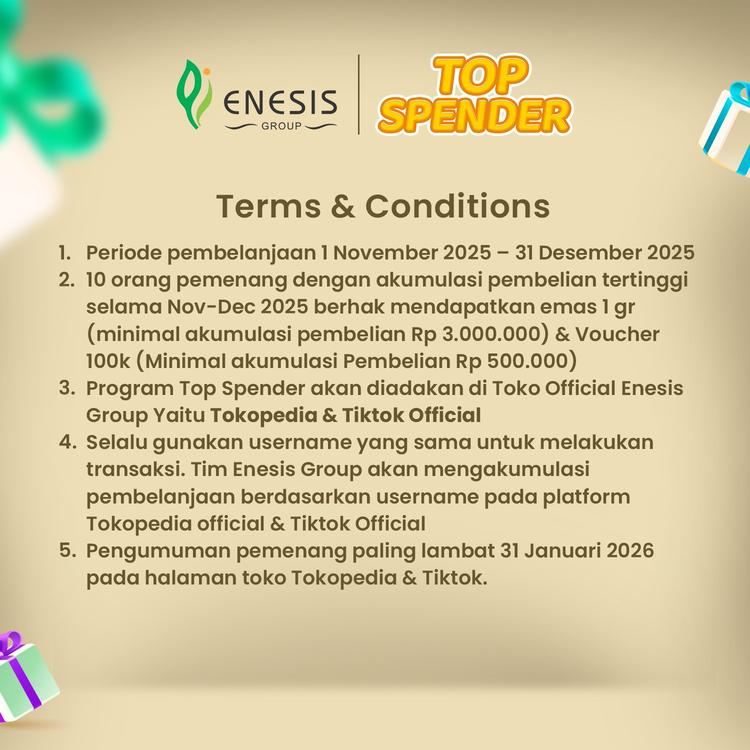 ENESIS
GROUP

TOP SPENDER

Terms & Conditions

1. Periode pembelanjaan 1 November 2025 – 31 Desember 2025
2. 10 orang pemenang dengan akumulasi pembelian tertinggi selama Nov-Dec 2025 berhak mendapatkan emas 1 gr (minimal akumulasi pembelian Rp 3.000.000) & Voucher 100k (Minimal akumulasi Pembelian Rp 500.000)
3. Program Top Spender akan diadakan di Toko Official Enesis Group Yaitu Tokopedia & Tiktok Official
4. Selalu gunakan username yang sama untuk melakukan transaksi. Tim Enesis Group akan mengakumulasi pembelanjaan berdasarkan username pada platform Tokopedia official & Tiktok Official
5. Pengumuman pemenang paling lambat 31 Januari 2026 pada halaman toko Tokopedia & Tiktok.